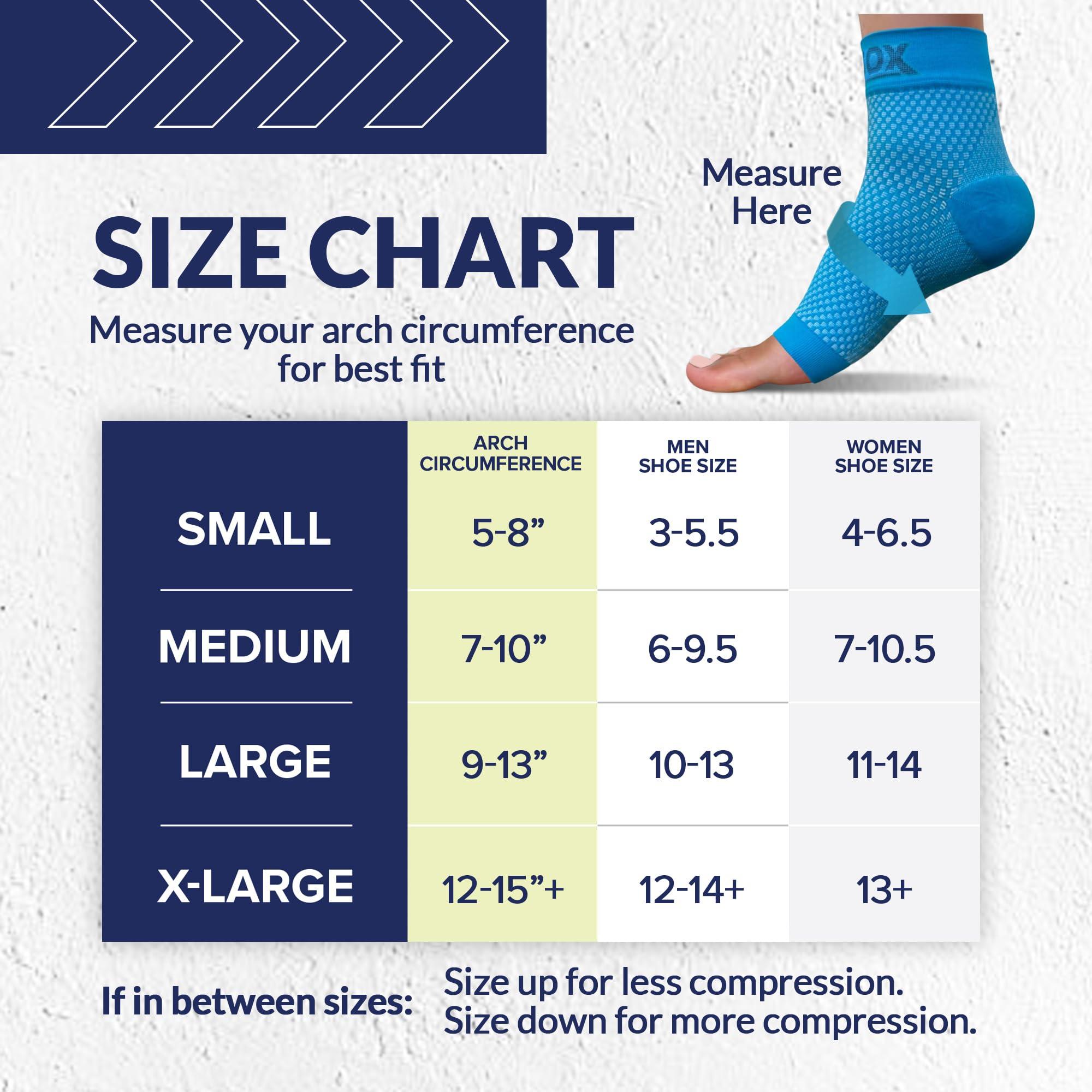 OX

Measure Here

SIZE CHART

Measure your arch circumference for best fit

| | ARCH CIRCUMFERENCE | MEN SHOE SIZE | WOMEN SHOE SIZE |
|---|---|---|---|
| SMALL | 5-8” | 3-5.5 | 4-6.5 |
| MEDIUM | 7-10” | 6-9.5 | 7-10.5 |
| LARGE | 9-13” | 10-13 | 11-14 |
| X-LARGE | 12-15”+ | 12-14+ | 13+ |

If in between sizes: Size up for less compression. Size down for more compression.